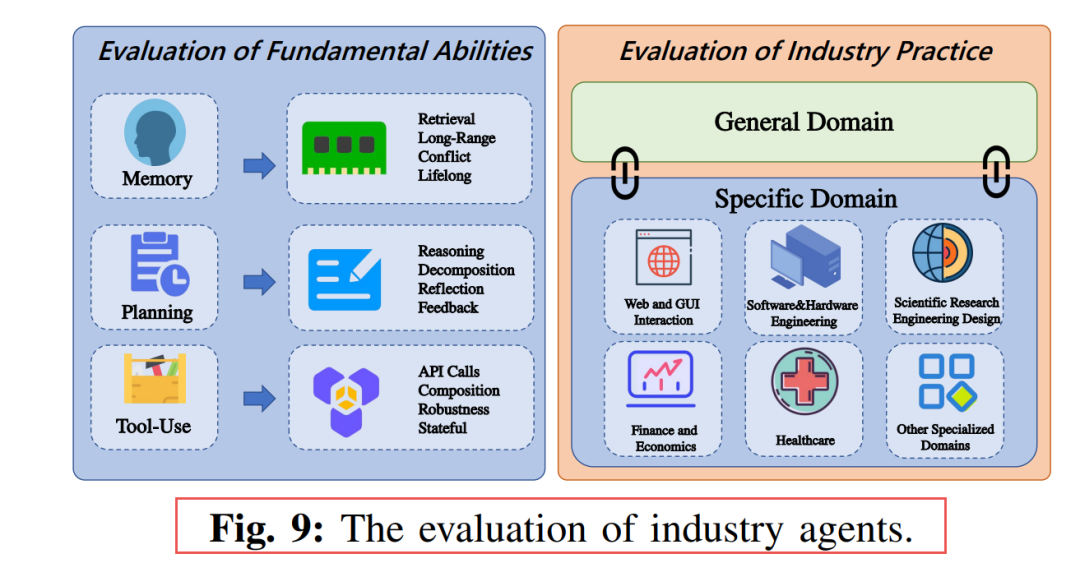 Evaluation of Fundamental Abilities

Memory

Retrieval
Long-Range
Conflict
Lifelong

Planning

Reasoning
Decomposition
Reflection
Feedback

Tool-Use

API Calls
Composition
Robustness
Stateful

Evaluation of Industry Practice

General Domain

Specific Domain

Web and GUI Interaction

Software&Hardware Engineering

Scientific Research Engineering Design

Finance and Economics

Healthcare

Other Specialized Domains

Fig. 9: The evaluation of industry agents.